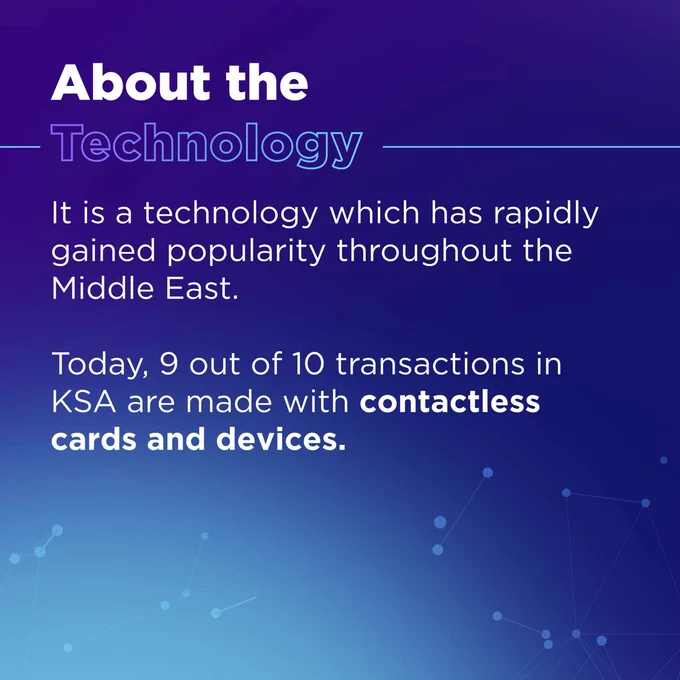 About the
Technology

It is a technology which has rapidly gained popularity throughout the Middle East.

Today, 9 out of 10 transactions in KSA are made with contactless cards and devices.